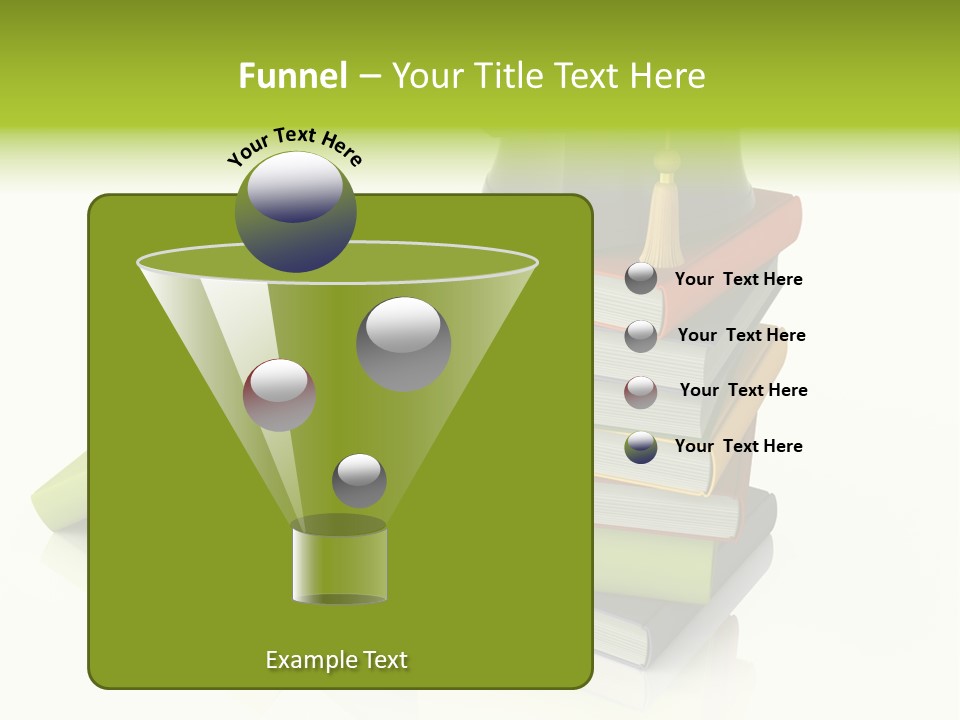 Funnel – Your Title Text Here

Your Text Here

Your Text Here

Your Text Here

Your Text Here

Your Text Here

Example Text